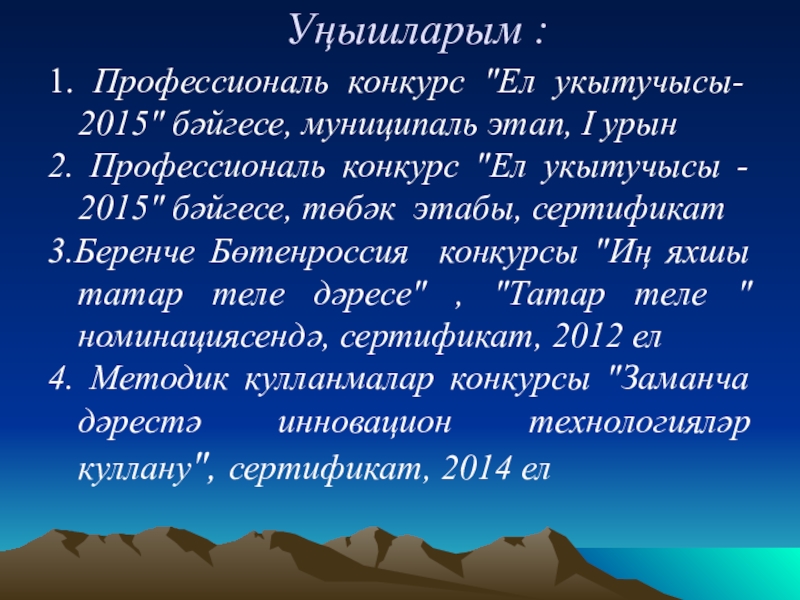 Уңышларым :

1. Профессиональ конкурс "Ел укытучысы-2015" бәйгесе, муниципаль этап, I урын

2. Профессиональ конкурс "Ел укытучысы - 2015" бәйгесе, төбәк этабы, сертификат

3.Беренче Бөтенроссия конкурсы "Иң яхшы татар теле дәресе" , "Татар теле " номинациясендә, сертификат, 2012 ел

4. Методик кулланмалар конкурсы "Заманча дәрестә инновацион технологияләр куллану", сертификат, 2014 ел